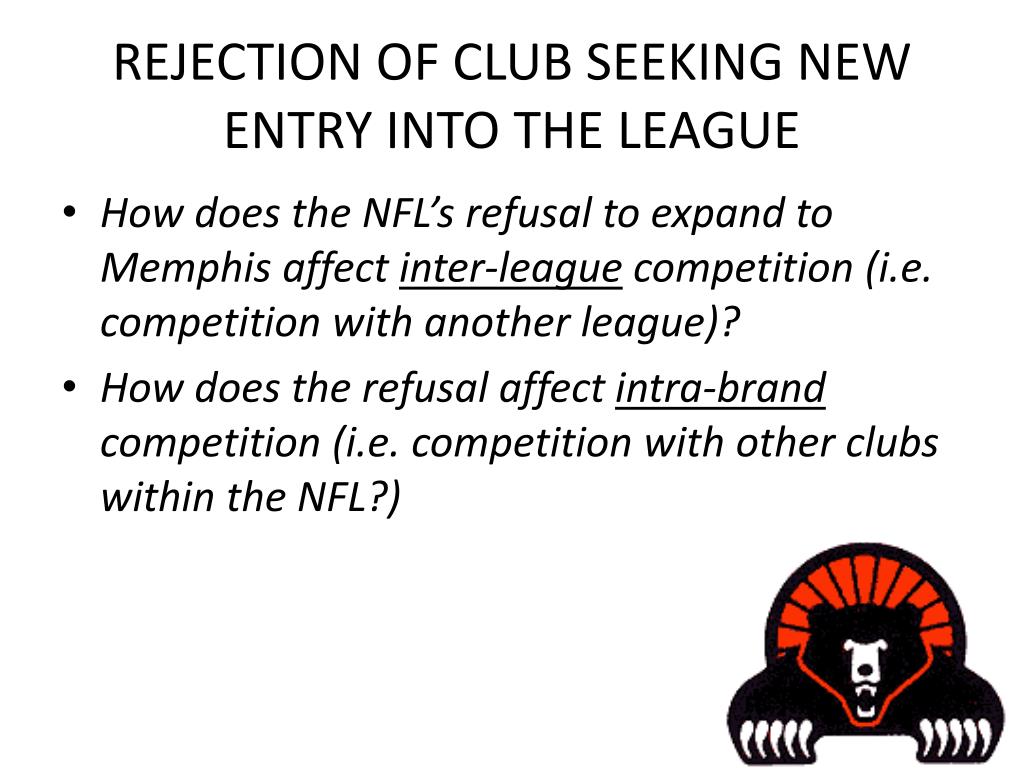 REJECTION OF CLUB SEEKING NEW ENTRY INTO THE LEAGUE

• How does the NFL's refusal to expand to Memphis affect inter-league competition (i.e. competition with another league)?

• How does the refusal affect intra-brand competition (i.e. competition with other clubs within the NFL?)